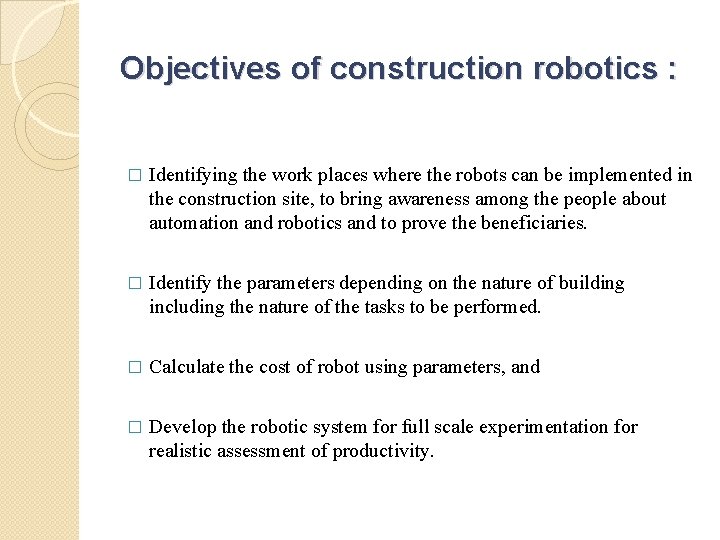 Objectives of construction robotics :

□ Identifying the work places where the robots can be implemented in the construction site, to bring awareness among the people about automation and robotics and to prove the beneficiaries.

□ Identify the parameters depending on the nature of building including the nature of the tasks to be performed.

□ Calculate the cost of robot using parameters, and

□ Develop the robotic system for full scale experimentation for realistic assessment of productivity.